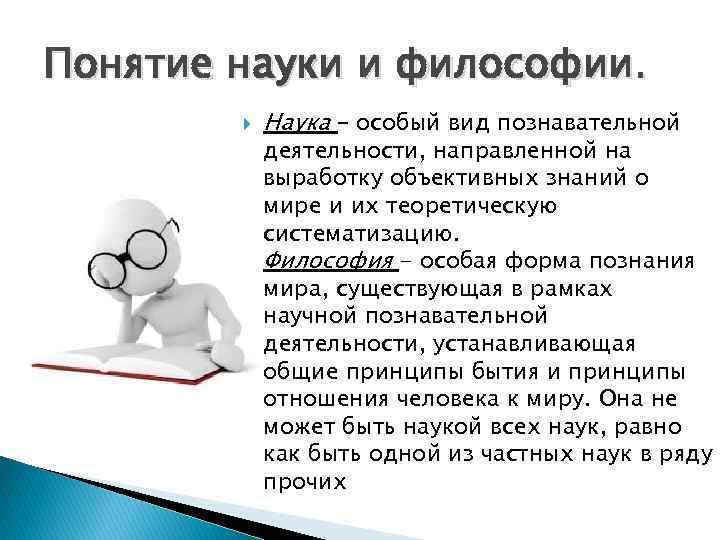 Понятие науки и философии.

Наука – особый вид познавательной деятельности, направленной на выработку объективных знаний о мире и их теоретическую систематизацию.
Философия – особая форма познания мира, существующая в рамках научной познавательной деятельности, устанавливающая общие принципы бытия и принципы отношения человека к миру. Она не может быть наукой всех наук, равно как быть одной из частных наук в ряду прочих